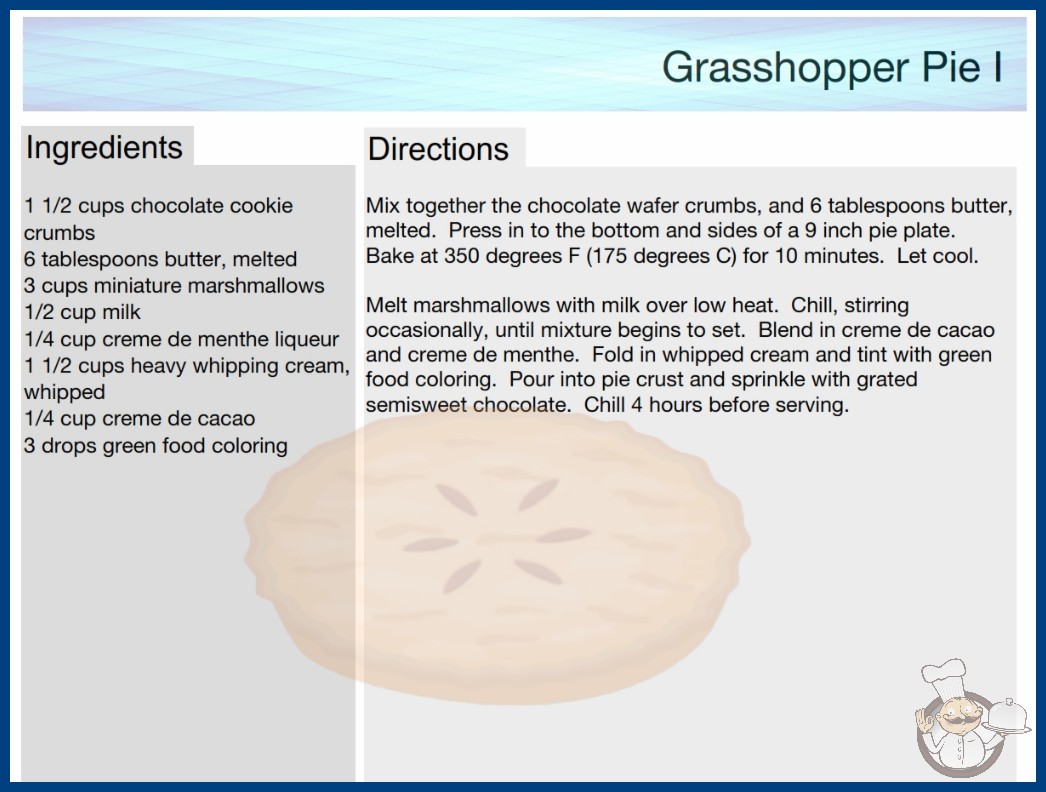 Grasshopper Pie I

Ingredients

1 1/2 cups chocolate cookie crumbs
6 tablespoons butter, melted
3 cups miniature marshmallows
1/2 cup milk
1/4 cup creme de menthe liqueur
1 1/2 cups heavy whipping cream, whipped
1/4 cup creme de cacao
3 drops green food coloring

Directions

Mix together the chocolate wafer crumbs, and 6 tablespoons butter, melted. Press in to the bottom and sides of a 9 inch pie plate. Bake at 350 degrees F (175 degrees C) for 10 minutes. Let cool.

Melt marshmallows with milk over low heat. Chill, stirring occasionally, until mixture begins to set. Blend in creme de cacao and creme de menthe. Fold in whipped cream and tint with green food coloring. Pour into pie crust and sprinkle with grated semisweet chocolate. Chill 4 hours before serving.